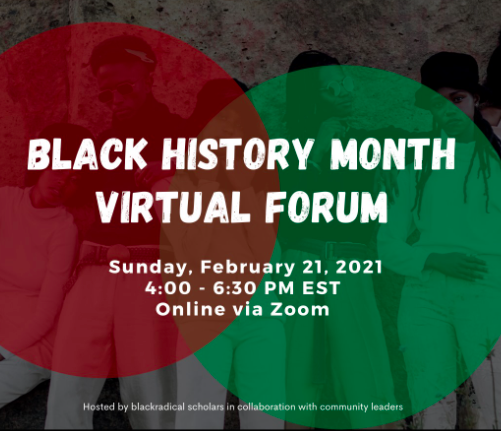 BLACK HISTORY MONTH VIRTUAL FORUM

Sunday, February 21, 2021
4:00 - 6:30 PM EST
Online via Zoom

Hosted by blackradical scholars in collaboration with community leaders